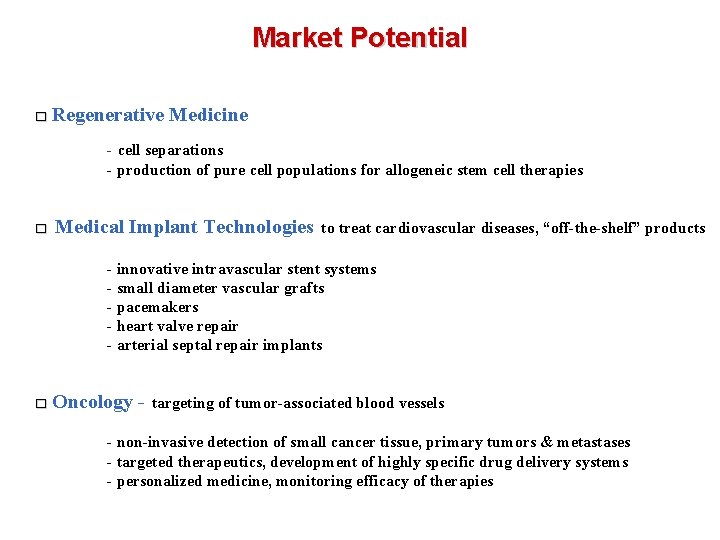 Market Potential

□ Regenerative Medicine

- cell separations
- production of pure cell populations for allogeneic stem cell therapies

□ Medical Implant Technologies to treat cardiovascular diseases, “off-the-shelf” products

- innovative intravascular stent systems
- small diameter vascular grafts
- pacemakers
- heart valve repair
- arterial septal repair implants

□ Oncology - targeting of tumor-associated blood vessels

- non-invasive detection of small cancer tissue, primary tumors & metastases
- targeted therapeutics, development of highly specific drug delivery systems
- personalized medicine, monitoring efficacy of therapies